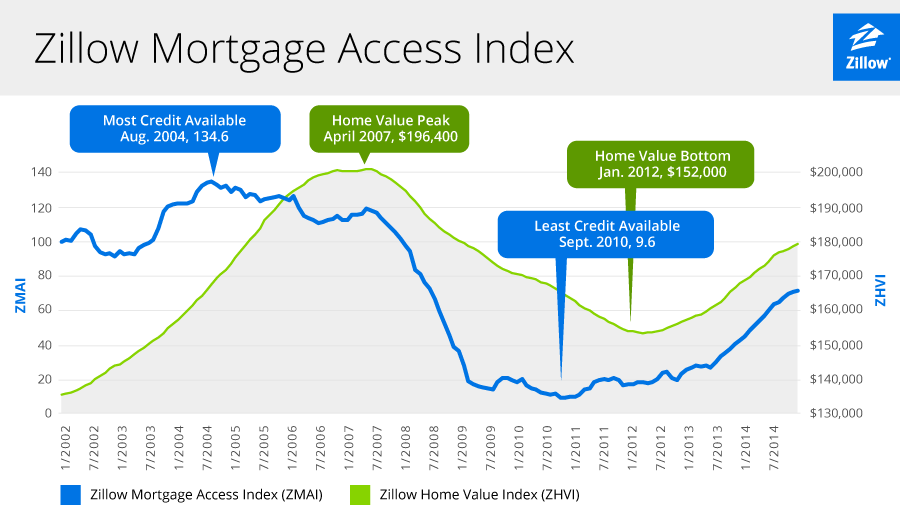 Zillow Mortgage Access Index

Zillow

Most Credit Available
Aug. 2004, 134.6

Home Value Peak
April 2007, $196,400

Home Value Bottom
Jan. 2012, $152,000

Least Credit Available
Sept. 2010, 9.6

ZMAI

140
120
100
80
60
40
20
0

ZHVI

$200,000
$190,000
$180,000
$170,000
$160,000
$150,000
$140,000
$130,000

1/2002
7/2002
1/2003
7/2003
1/2004
7/2004
1/2005
7/2005
1/2006
7/2006
1/2007
7/2007
1/2008
7/2008
1/2009
7/2009
1/2010
7/2010
1/2011
7/2011
1/2012
7/2012
1/2013
7/2013
1/2014
7/2014

Zillow Mortgage Access Index (ZMAI)
Zillow Home Value Index (ZHVI)